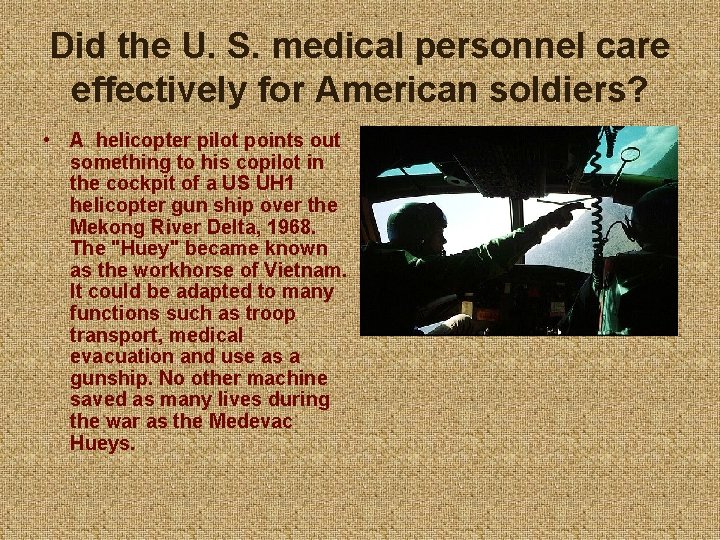 Did the U. S. medical personnel care effectively for American soldiers?

• A helicopter pilot points out something to his copilot in the cockpit of a US UH1 helicopter gun ship over the Mekong River Delta, 1968. The "Huey" became known as the workhorse of Vietnam. It could be adapted to many functions such as troop transport, medical evacuation and use as a gunship. No other machine saved as many lives during the war as the Medevac Hueys.